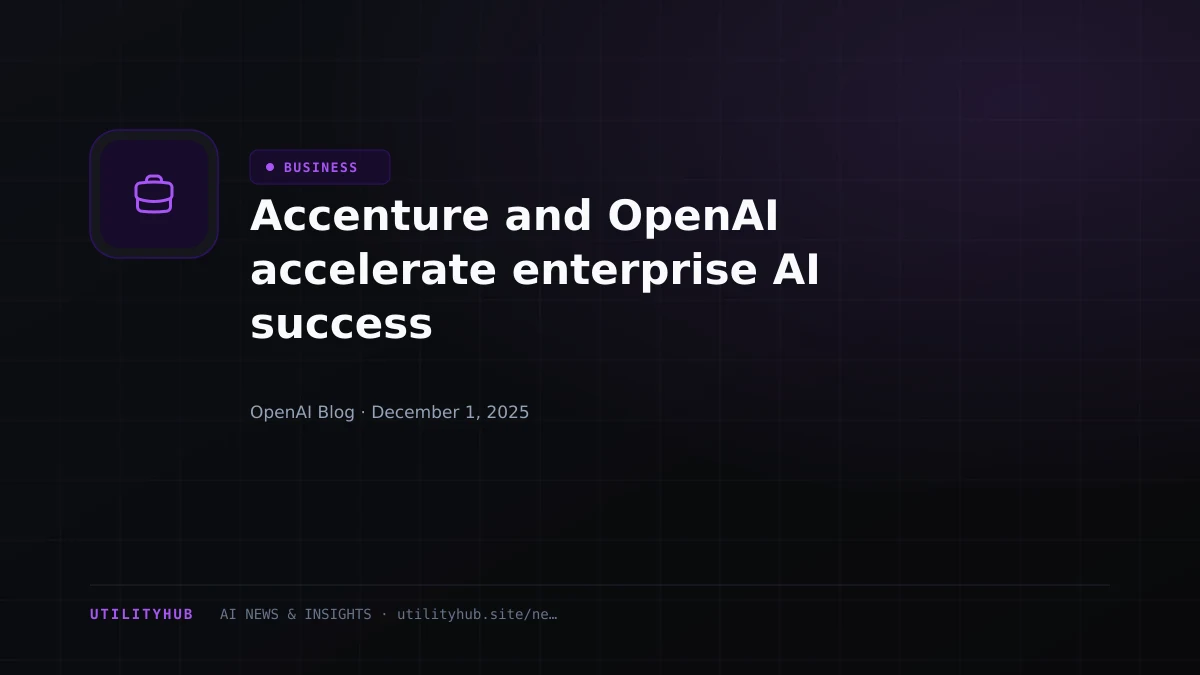 BUSINESS

Accenture and OpenAI accelerate enterprise AI success

OpenAI Blog · December 1, 2025

UTILITYHUB AI NEWS & INSIGHTS · utilityhub.site/ne…